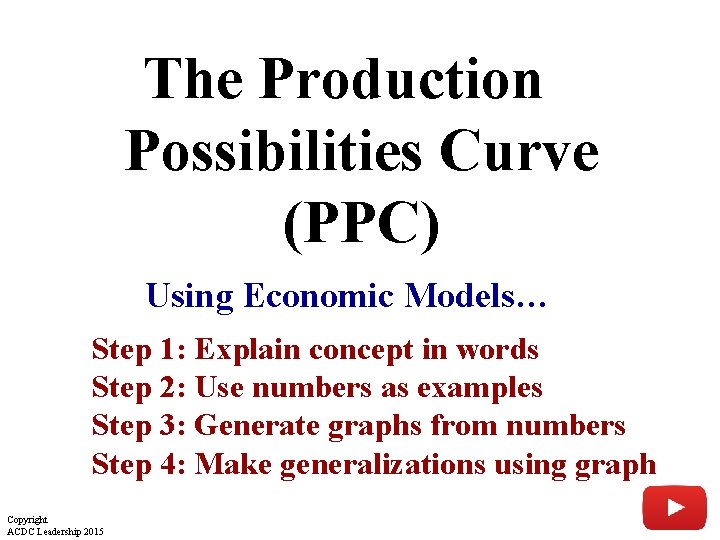 The Production Possibilities Curve (PPC)

Using Economic Models…

Step 1: Explain concept in words
Step 2: Use numbers as examples
Step 3: Generate graphs from numbers
Step 4: Make generalizations using graph

Copyright
ACDC Leadership 2015